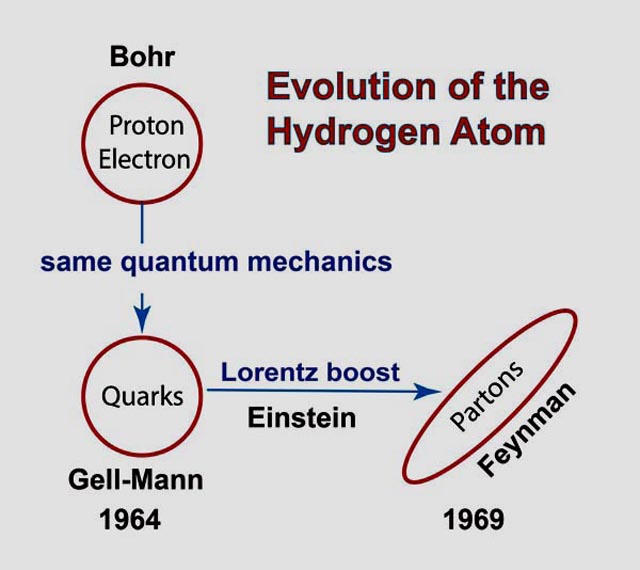 Bohr

Evolution of the Hydrogen Atom

Proton
Electron

same quantum mechanics

Quarks

Lorentz boost

Einstein

Partons

Feynman

Gell-Mann

1964

1969